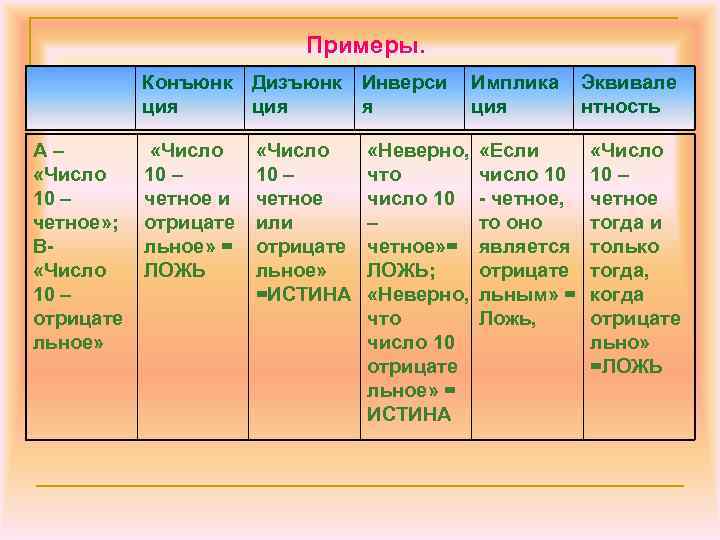 Примеры.

| | Конъюнкция | Дизъюнкция | Инверсия | Импликация | Эквивалентность |
|---|---|---|---|---|---|
| А – «Число 10 – четное»; В- «Число 10 – отрицательное» | «Число 10 – четное и отрицательное» = ЛОЖЬ | «Число 10 – четное или отрицательное» =ИСТИНА | «Неверно, что число 10 – четное»= ЛОЖЬ; «Неверно, что число 10 отрицательное» = ИСТИНА | «Если число 10 - четное, то оно является отрицательным» = Ложь, | «Число 10 – четное тогда и только тогда, когда отрицательно» =ЛОЖЬ |